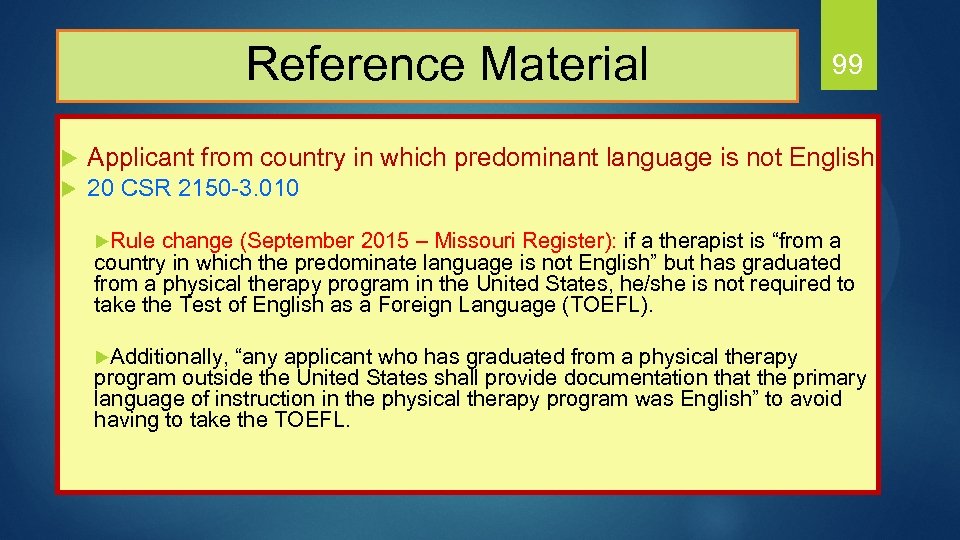 Reference Material

99

Applicant from country in which predominant language is not English

20 CSR 2150-3.010

Rule change (September 2015 – Missouri Register): if a therapist is “from a country in which the predominate language is not English” but has graduated from a physical therapy program in the United States, he/she is not required to take the Test of English as a Foreign Language (TOEFL).

Additionally, “any applicant who has graduated from a physical therapy program outside the United States shall provide documentation that the primary language of instruction in the physical therapy program was English” to avoid having to take the TOEFL.